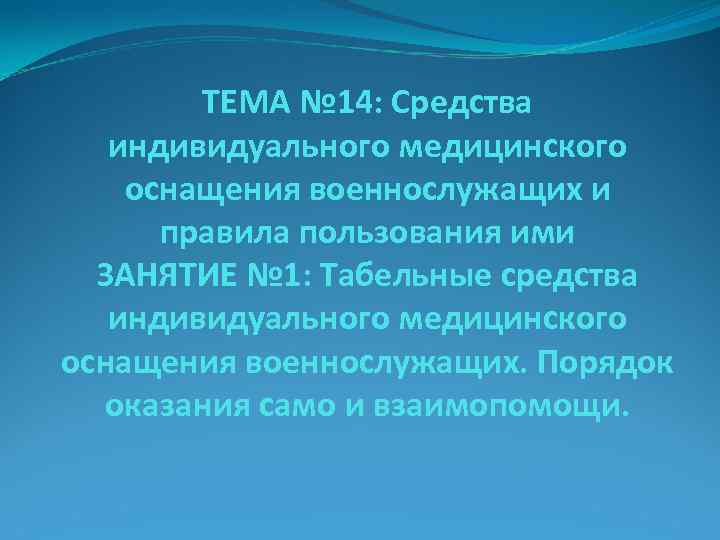 ТЕМА №14: Средства индивидуального медицинского оснащения военнослужащих и правила пользования ими
ЗАНЯТИЕ №1: Табельные средства индивидуального медицинского оснащения военнослужащих. Порядок оказания само и взаимопомощи.